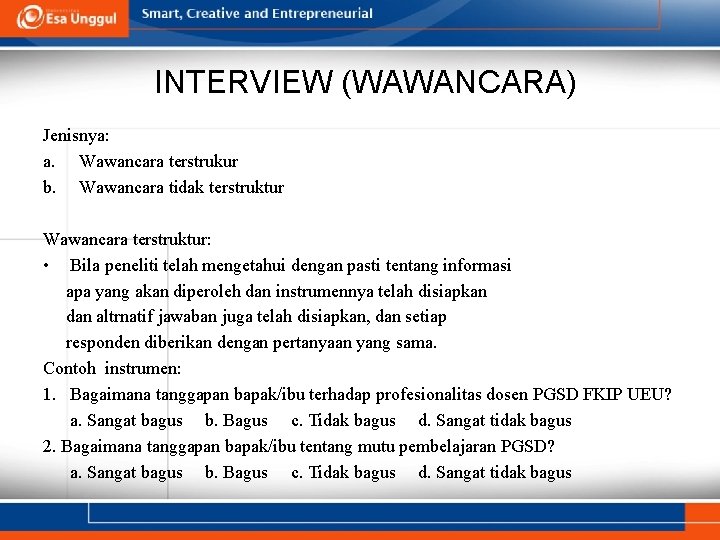 Esa Unggul

Smart, Creative and Entrepreneurial

INTERVIEW (WAWANCARA)

Jenisnya:
a. Wawancara terstrukur
b. Wawancara tidak terstruktur

Wawancara terstruktur:
• Bila peneliti telah mengetahui dengan pasti tentang informasi apa yang akan diperoleh dan instrumennya telah disiapkan dan altrnatif jawaban juga telah disiapkan, dan setiap responden diberikan dengan pertanyaan yang sama.
Contoh instrumen:
1. Bagaimana tanggapan bapak/ibu terhadap profesionalitas dosen PGSD FKIP UEU?
a. Sangat bagus b. Bagus c. Tidak bagus d. Sangat tidak bagus
2. Bagaimana tanggapan bapak/ibu tentang mutu pembelajaran PGSD?
a. Sangat bagus b. Bagus c. Tidak bagus d. Sangat tidak bagus